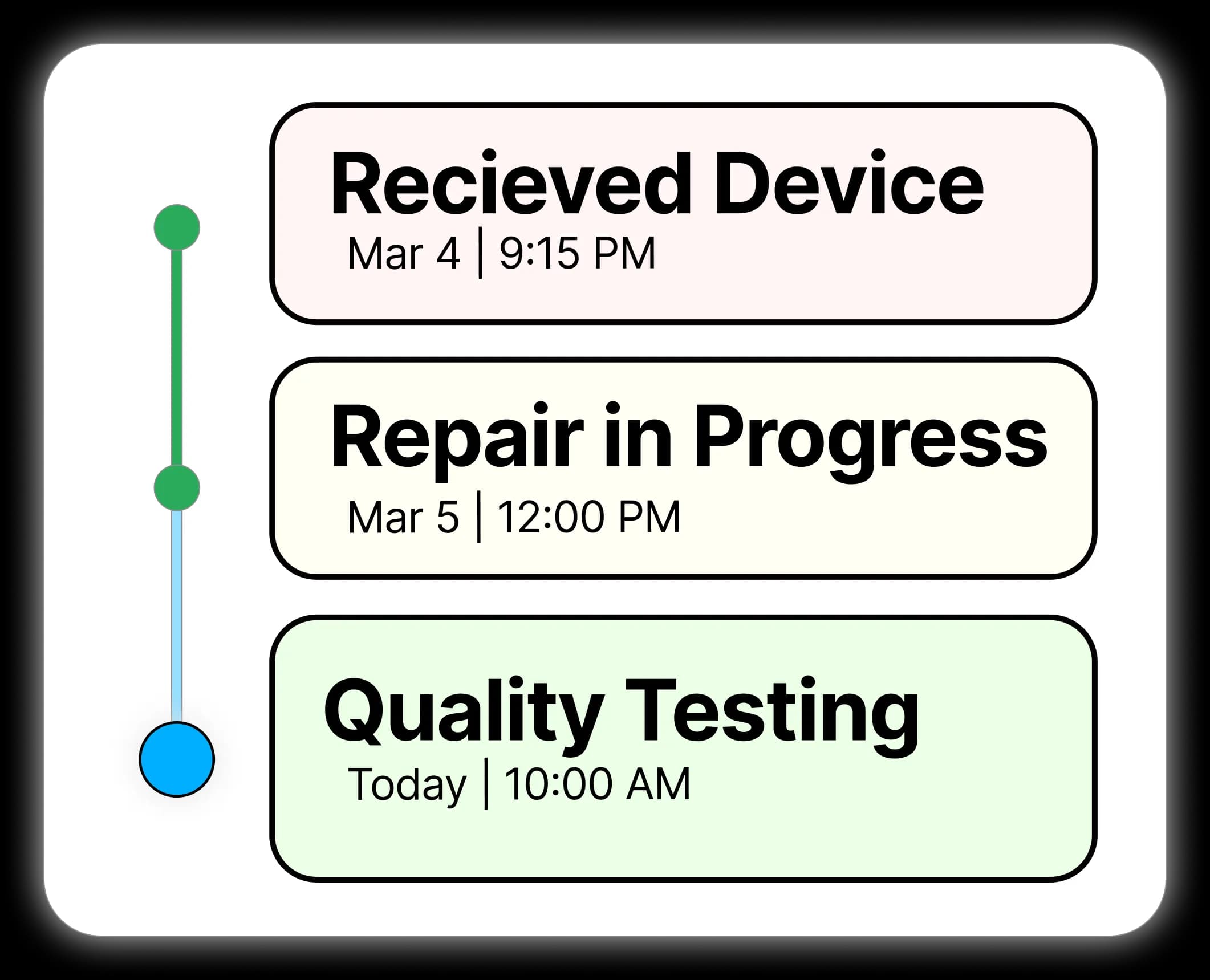 Recieved Device
Mar 4 | 9:15 PM

Repair in Progress
Mar 5 | 12:00 PM

Quality Testing
Today | 10:00 AM